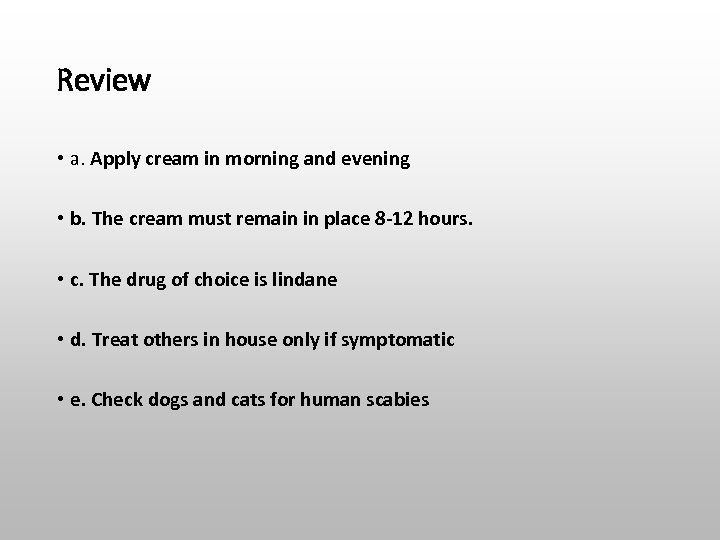 Review

• a. Apply cream in morning and evening

• b. The cream must remain in place 8-12 hours.

• c. The drug of choice is lindane

• d. Treat others in house only if symptomatic

• e. Check dogs and cats for human scabies